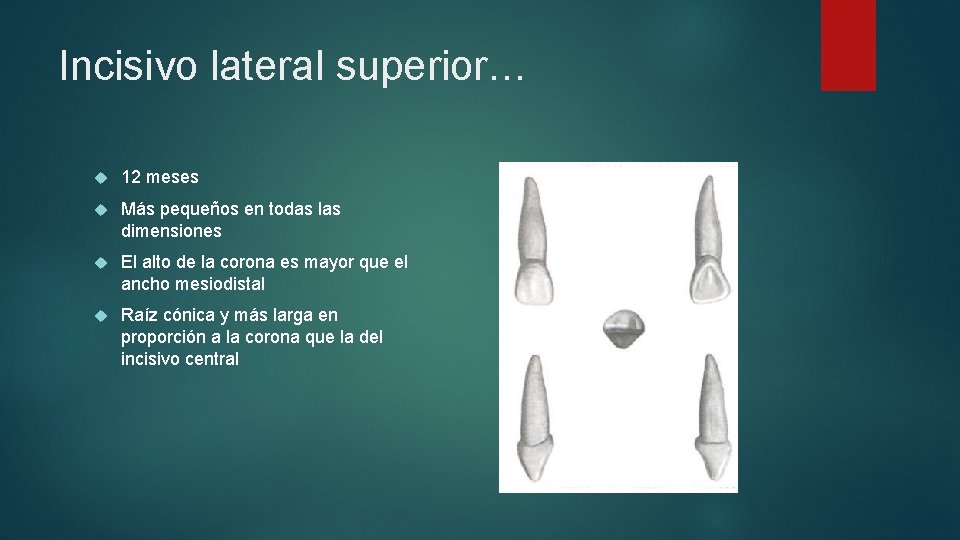 Incisivo lateral superior…

12 meses

Más pequeños en todas las dimensiones

El alto de la corona es mayor que el ancho mesiodistal

Raíz cónica y más larga en proporción a la corona que la del incisivo central